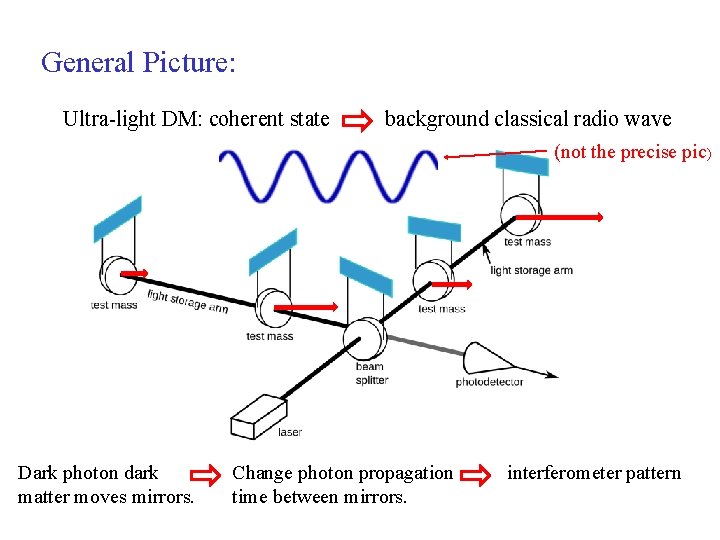 General Picture:

Ultra-light DM: coherent state ⇨ background classical radio wave

(not the precise pic)

test mass

light storage arm

test mass

light storage arm

test mass

test mass

beam splitter

photodetector

laser

Dark photon dark matter moves mirrors. ⇨ Change photon propagation time between mirrors. ⇨ interferometer pattern